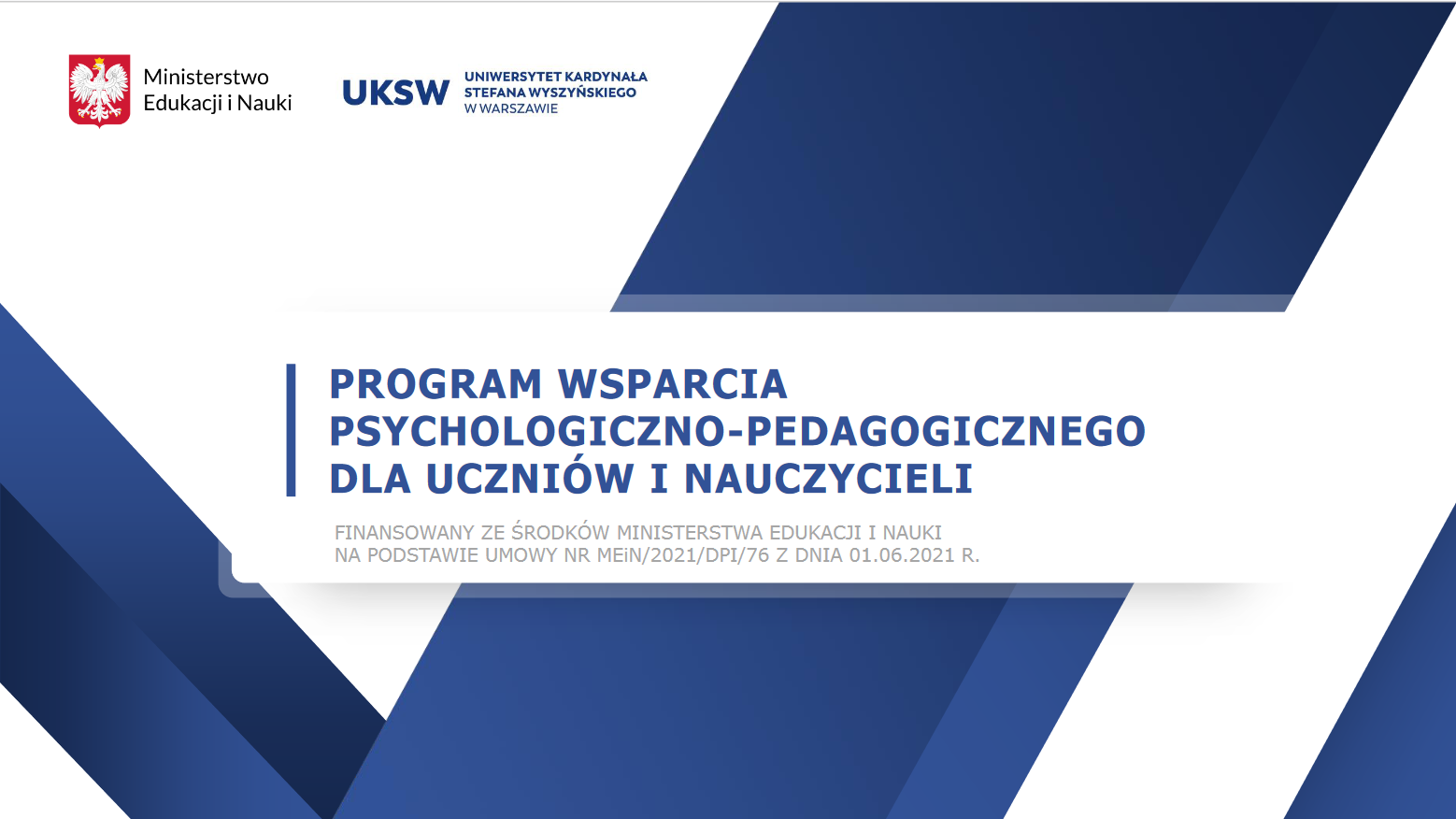 Ministerstwo Edukacji i Nauki

UKSW UNIWERSYTET KARDYNAŁA STEFANA WYSZYŃSKIEGO W WARSZAWIE

PROGRAM WSPARCIA PSYCHOLOGICZNO-PEDAGOGICZNEGO DLA UCZNIÓW I NAUCZYCIELI

FINANSOWANY ZE ŚRODKÓW MINISTERSTWA EDUKACJI I NAUKI NA PODSTAWIE UMOWY NR MEiN/2021/DPI/76 Z DNIA 01.06.2021 R.